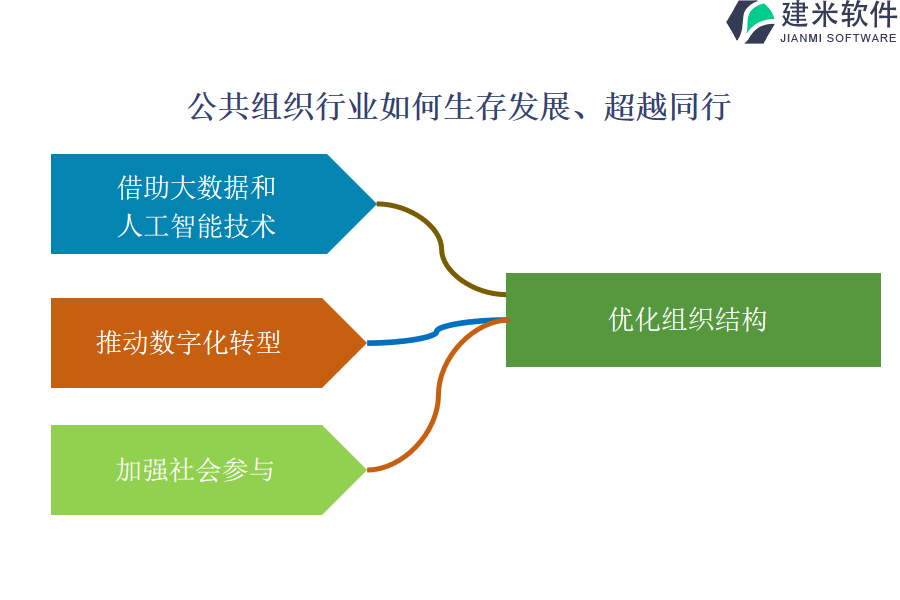 建米软件
JIANMI SOFTWARE

公共组织行业如何生存发展、超越同行

借助大数据和人工智能技术

推动数字化转型

加强社会参与

优化组织结构